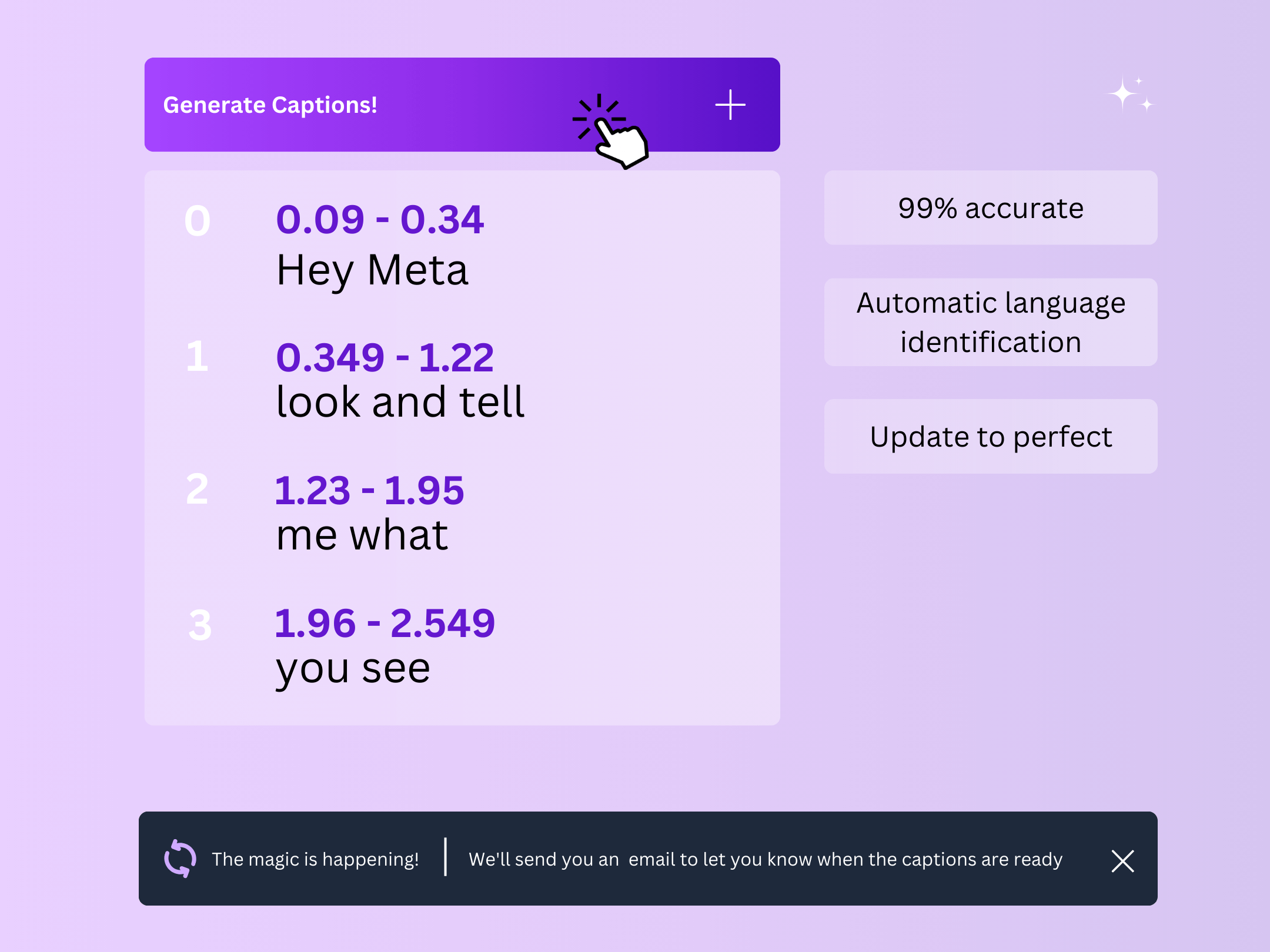 Generate Captions!

0 0.09 - 0.34
Hey Meta

1 0.349 - 1.22
look and tell

2 1.23 - 1.95
me what

3 1.96 - 2.549
you see

99% accurate

Automatic language identification

Update to perfect

The magic is happening! | We'll send you an email to let you know when the captions are ready